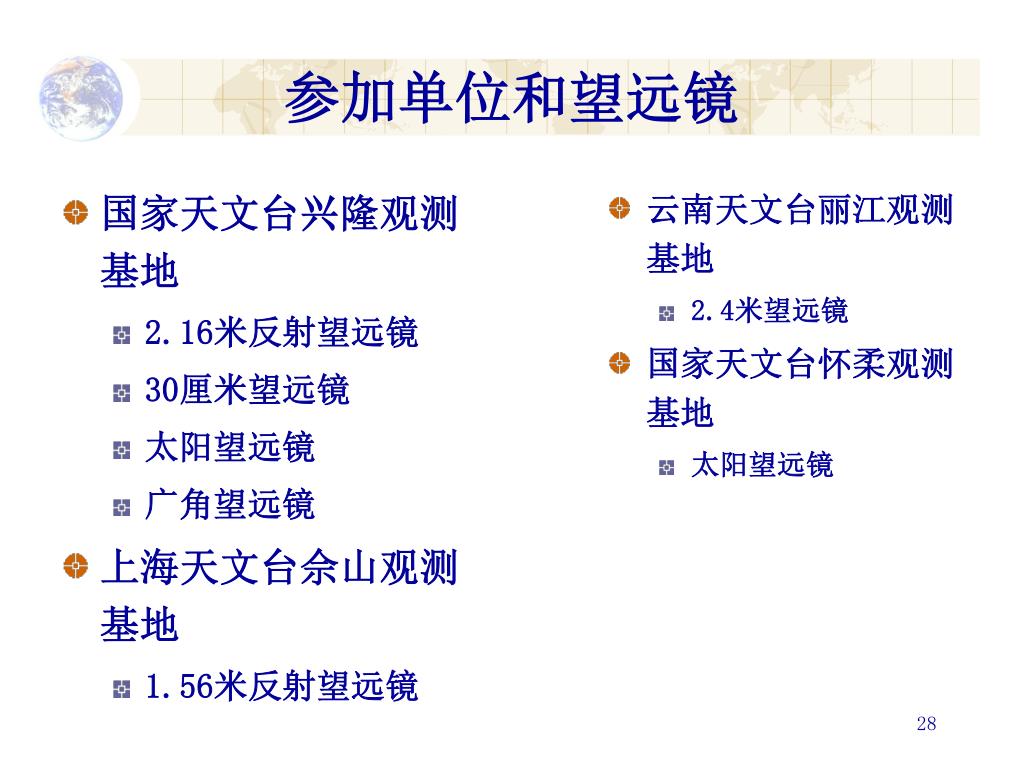 参加单位和望远镜

国家天文台兴隆观测基地

2.16米反射望远镜

30厘米望远镜

太阳望远镜

广角望远镜

上海天文台佘山观测基地

1.56米反射望远镜

云南天文台丽江观测基地

2.4米望远镜

国家天文台怀柔观测基地

太阳望远镜

28